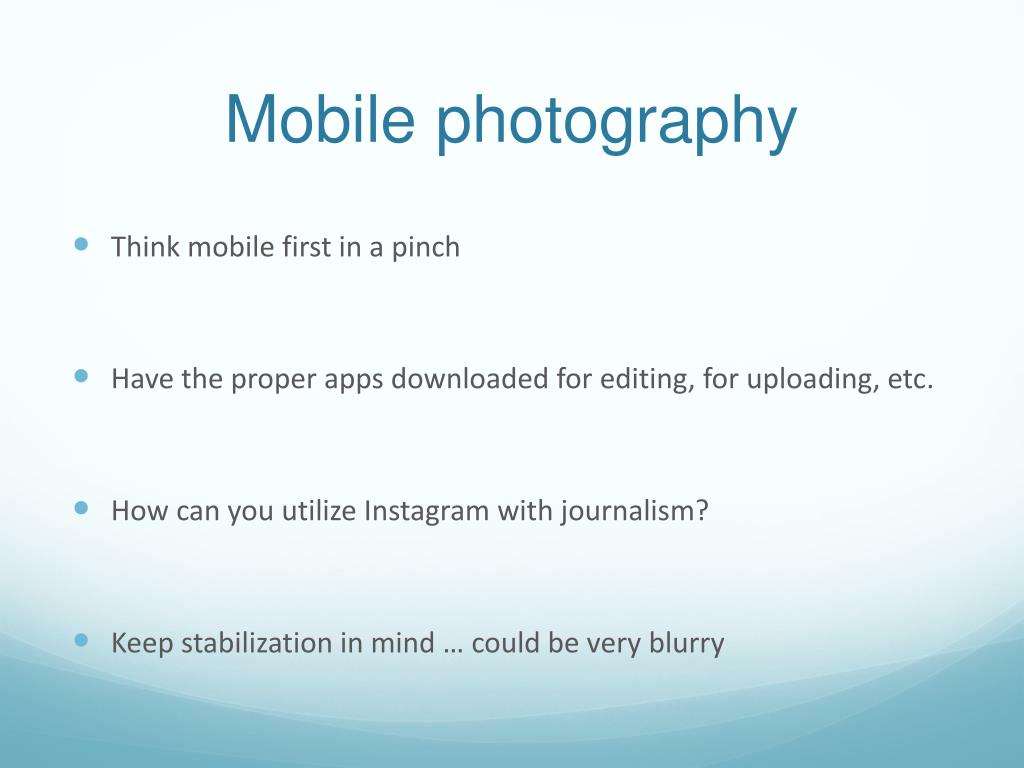 Mobile photography

- Think mobile first in a pinch

- Have the proper apps downloaded for editing, for uploading, etc.

- How can you utilize Instagram with journalism?

- Keep stabilization in mind … could be very blurry